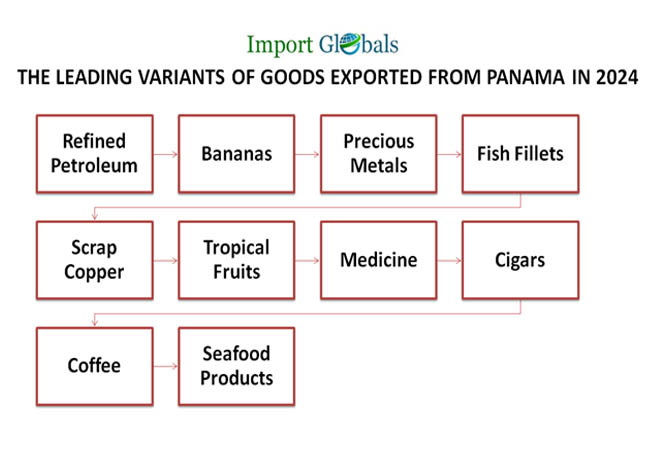 Import Globals

THE LEADING VARIANTS OF GOODS EXPORTED FROM PANAMA IN 2024

Refined Petroleum

Bananas

Precious Metals

Fish Fillets

Scrap Copper

Tropical Fruits

Medicine

Cigars

Coffee

Seafood Products